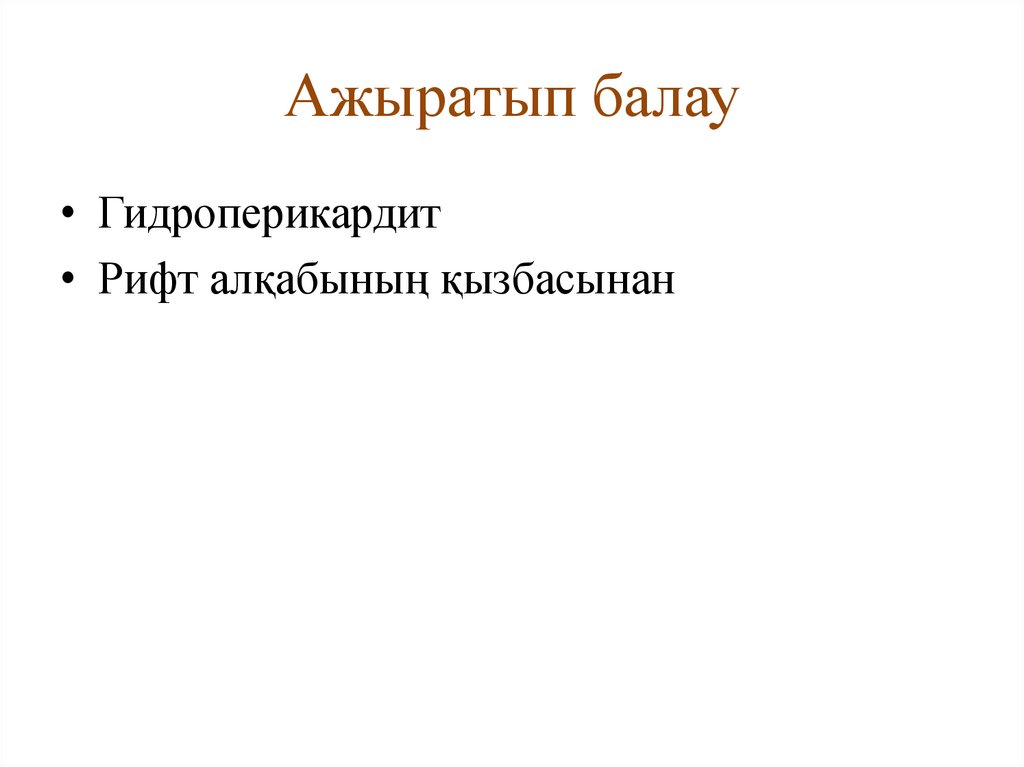 Ажыратып балау

• Гидроперикардит
• Рифт алқабының қызбасынан